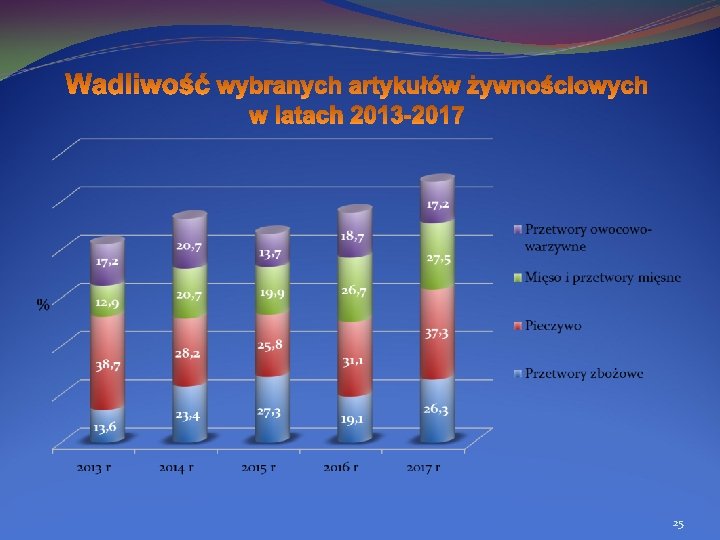 Wadliwość wybranych artykułów żywnościowych w latach 2013-2017

%

17,2
12,9
38,7
13,6

20,7
20,7
28,2
23,4

13,7
19,9
25,8
27,3

18,7
26,7
31,1
19,1

17,2
27,5
37,3
26,3

2013 r
2014 r
2015 r
2016 r
2017 r

Przetwory owocowo-warzywne
Mięso i przetwory mięsne
Pieczywo
Przetwory zbożowe

25